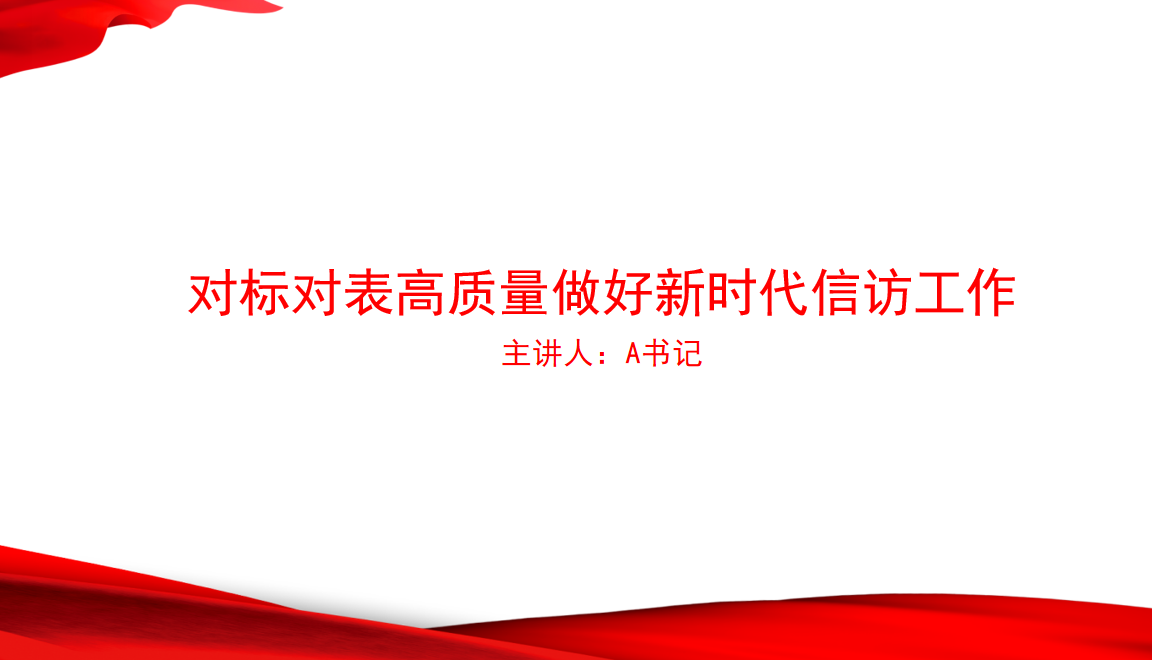 对标对表高质量做好新时代信访工作

主讲人：A书记